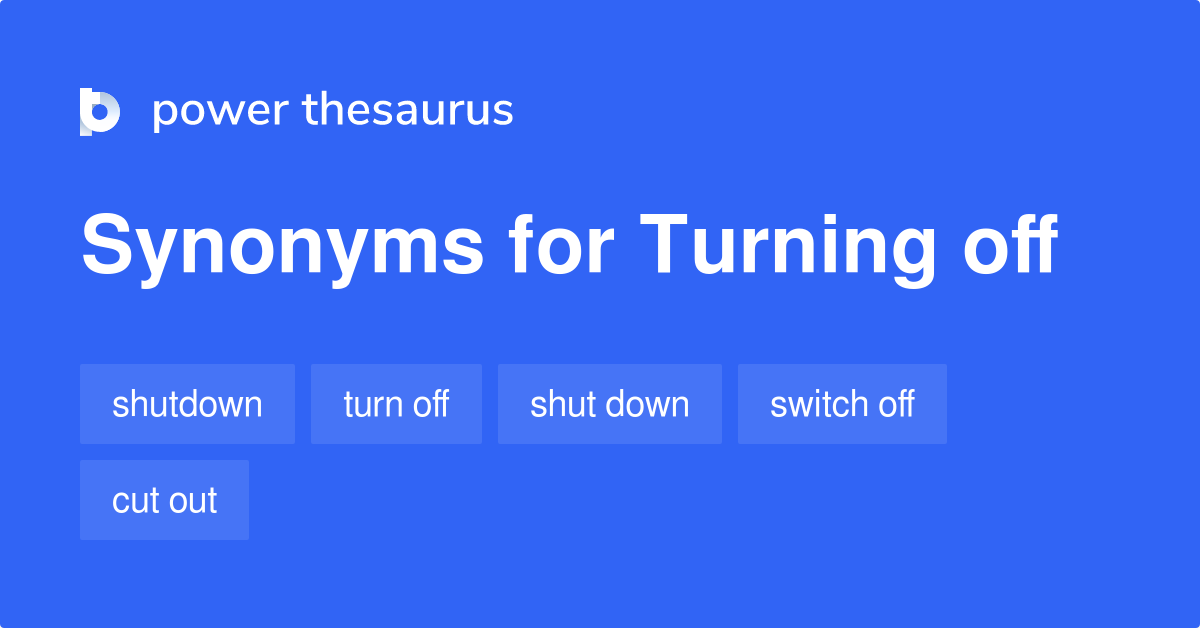 power thesaurus

Synonyms for Turning off

shutdown

turn off

shut down

switch off

cut out